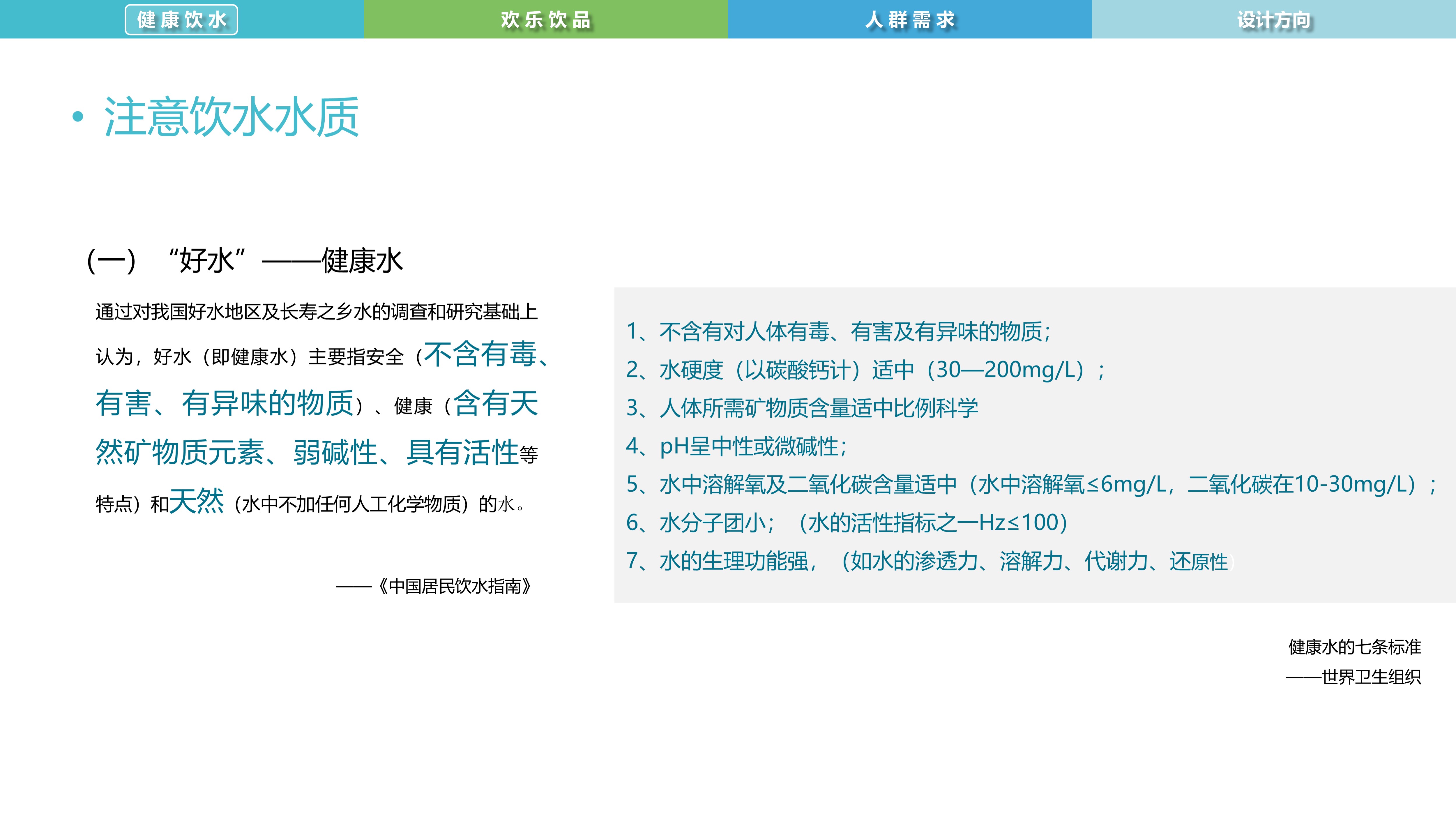 健康饮水　欢乐饮品　人群需求　设计方向

• 注意饮水水质

(一)　“好水”——健康水

通过对我国好水地区及长寿之乡水的调查和研究基础上认为，好水（即健康水）主要指安全（不含有毒、有害、有异味的物质）、健康（含有天然矿物质元素、弱碱性、具有活性等特点）和天然（水中不加任何人工化学物质）的水。

——《中国居民饮水指南》

1、不含有对人体有毒、有害及有异味的物质;
2、水硬度（以碳酸钙计）适中（30—200mg/L）;
3、人体所需矿物质含量适中比例科学
4、pH呈中性或微碱性;
5、水中溶解氧及二氧化碳含量适中（水中溶解氧≤6mg/L，二氧化碳在10-30mg/L）;
6、水分子团小;（水的活性指标之一Hz≤100）
7、水的生理功能强，（如水的渗透力、溶解力、代谢力、还原性）

健康水的七条标准
——世界卫生组织